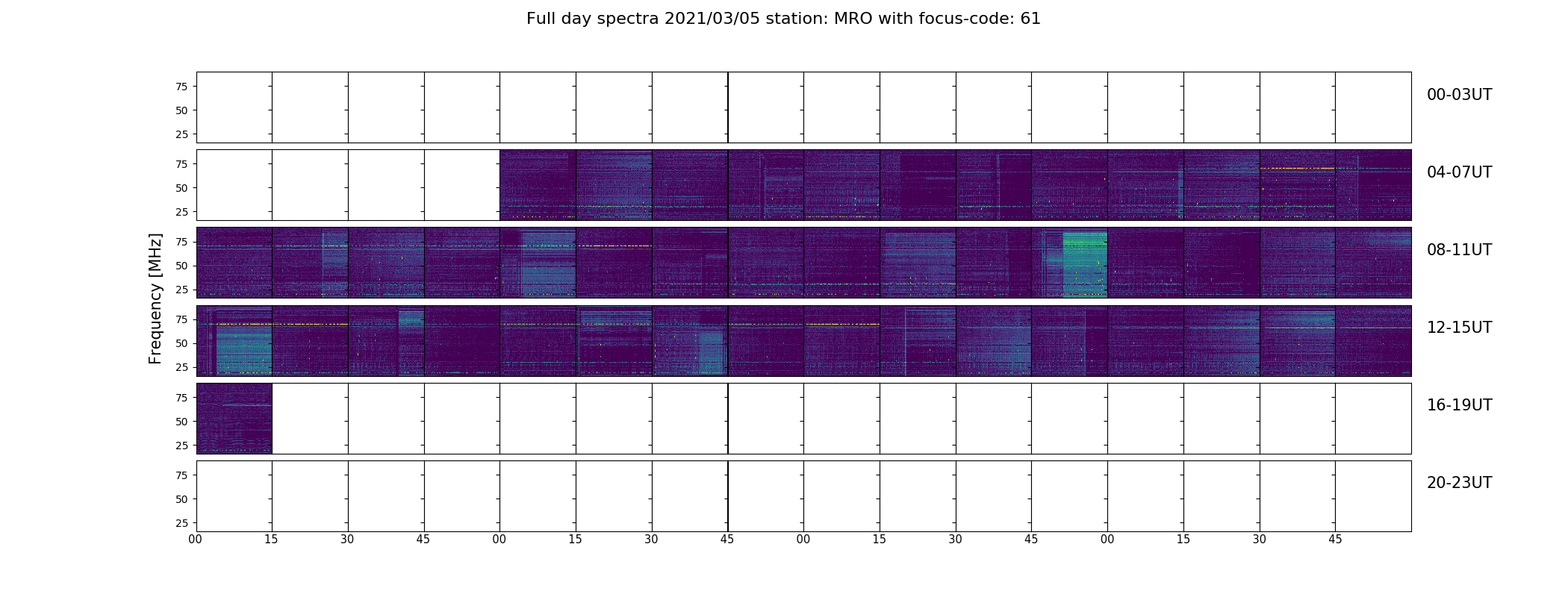 Full day spectra 2021/03/05 station: MRO with focus-code: 61

Frequency [MHz]

75
50
25
00-03UT

75
50
25
04-07UT

75
50
25
08-11UT

75
50
25
12-15UT

75
50
25
16-19UT

75
50
25
20-23UT

00 15 30 45 00 15 30 45 00 15 30 45 00 15 30 45